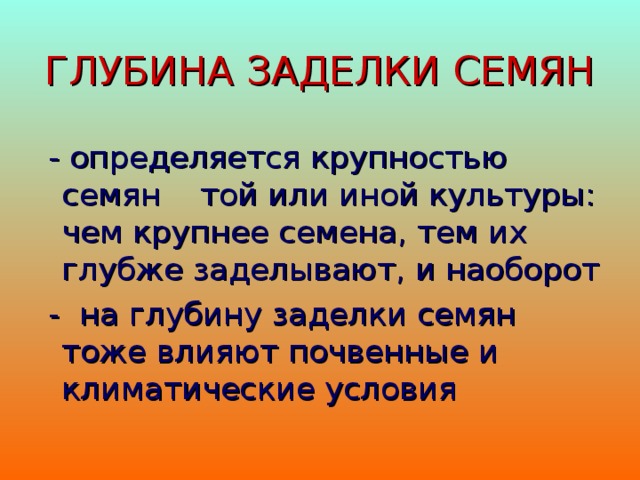 ГЛУБИНА ЗАДЕЛКИ СЕМЯН

- определяется крупностью семян той или иной культуры: чем крупнее семена, тем их глубже заделывают, и наоборот

- на глубину заделки семян тоже влияют почвенные и климатические условия